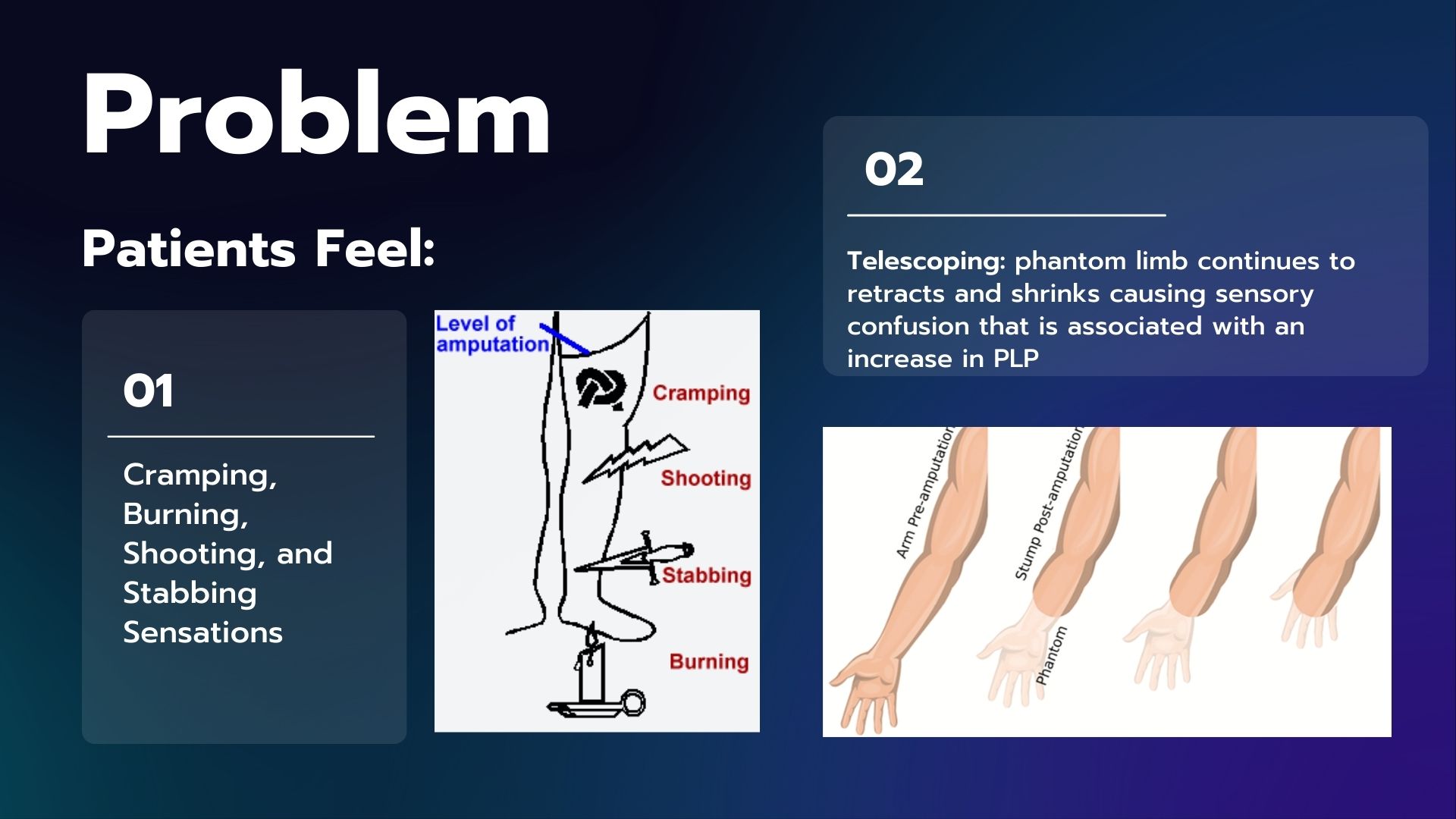 Problem

Patients Feel:

01

Cramping, Burning, Shooting, and Stabbing Sensations

Level of amputation

Cramping

Shooting

Stabbing

Burning

02

Telescoping: phantom limb continues to retracts and shrinks causing sensory confusion that is associated with an increase in PLP

Arm Pre-amputation

Stump Post-amputation

Phantom